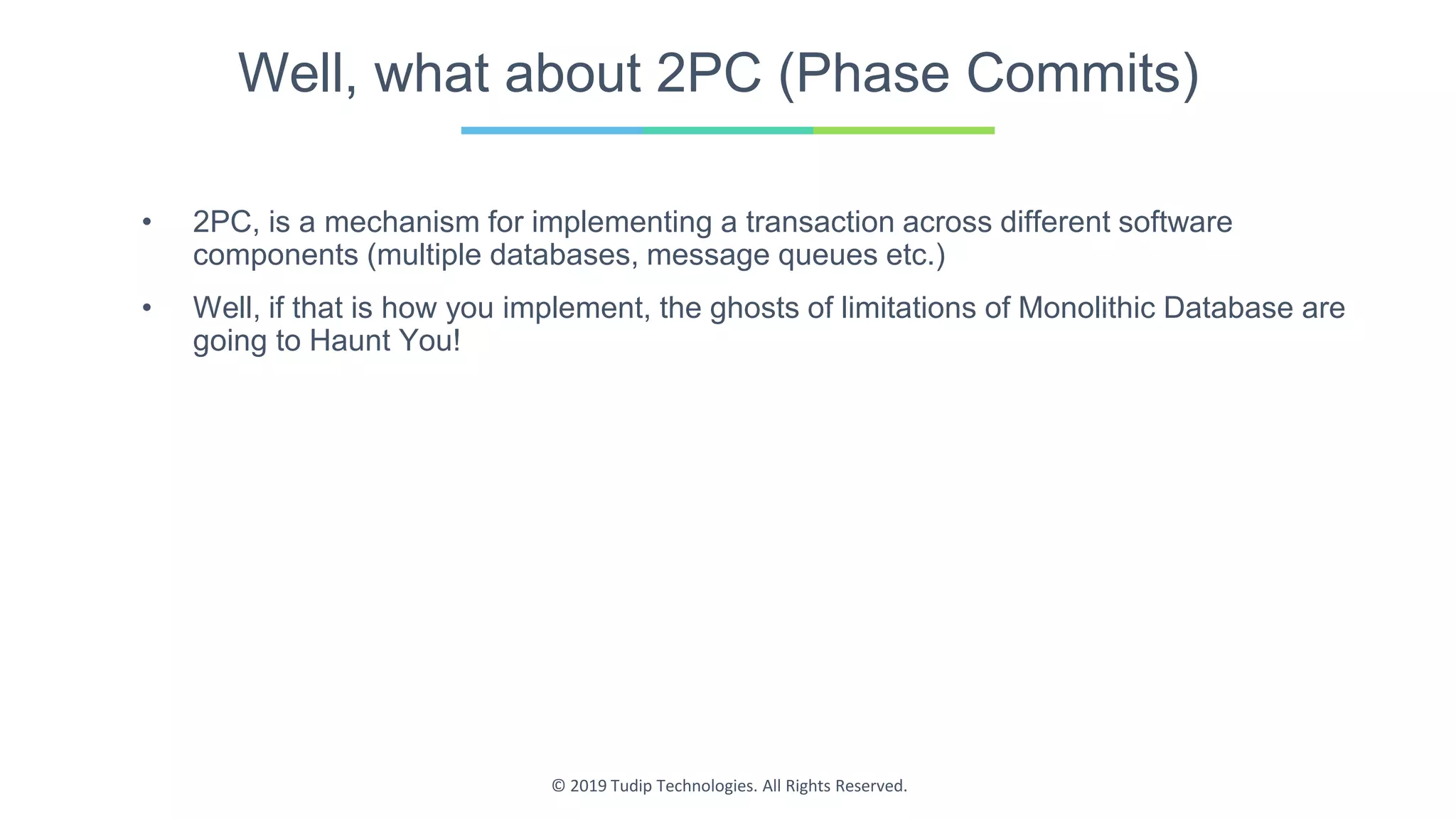 Well, what about 2PC (Phase Commits)

• 2PC, is a mechanism for implementing a transaction across different software components (multiple databases, message queues etc.)

• Well, if that is how you implement, the ghosts of limitations of Monolithic Database are going to Haunt You!

© 2019 Tudip Technologies. All Rights Reserved.